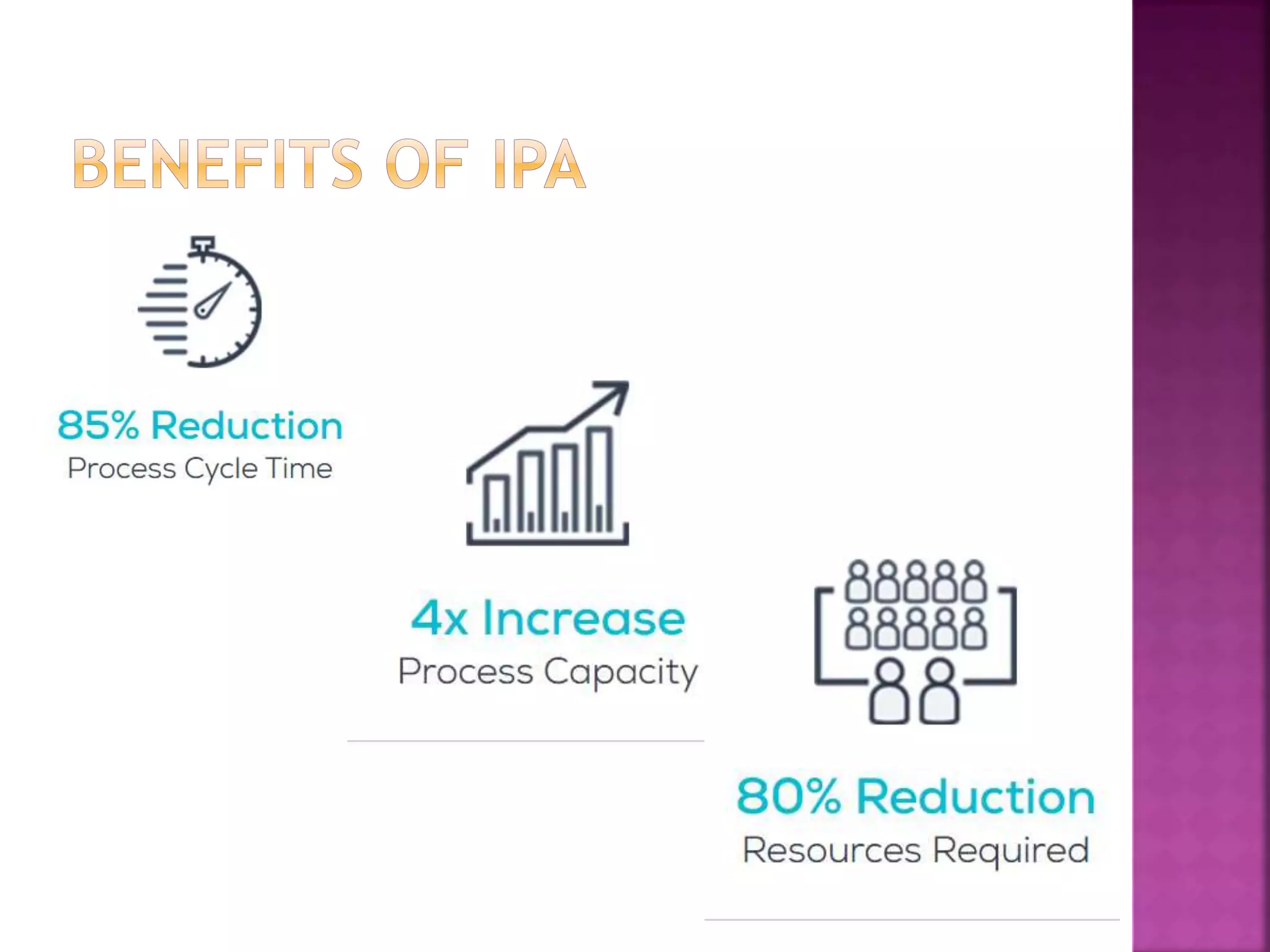 BENEFITS OF IPA

85% Reduction
Process Cycle Time

4x Increase
Process Capacity

80% Reduction
Resources Required